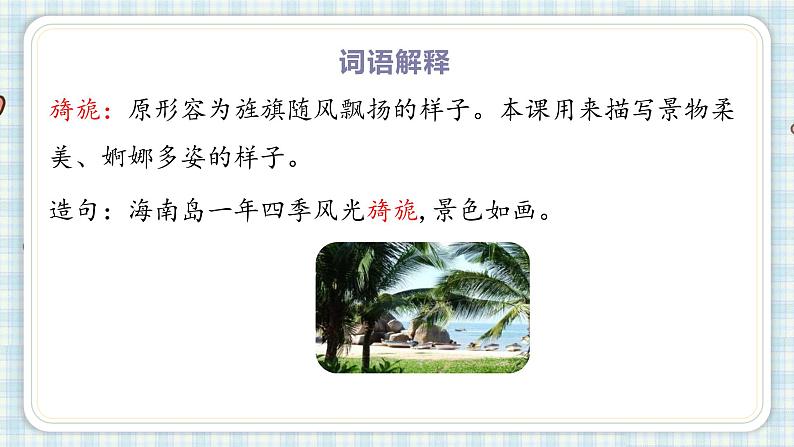 词语解释

旖旎：原形容为旌旗随风飘扬的样子。本课用来描写景物柔美、婀娜多姿的样子。

造句：海南岛一年四季风光旖旎，景色如画。